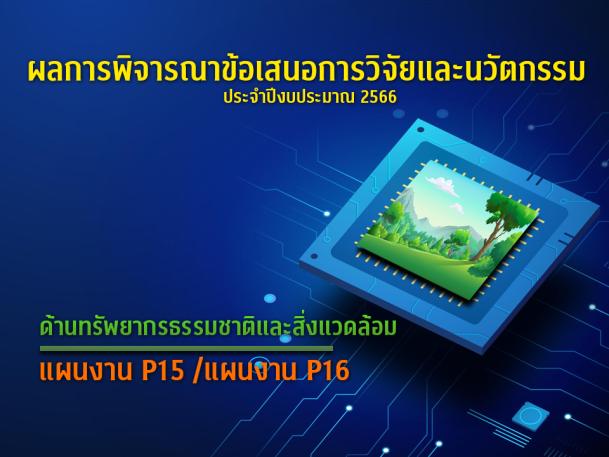 ผลการพิจารณาข้อเสนอการวิจัยและนวัตกรรม
ประจำปีงบประมาณ 2566

ด้านทรัพยากรธรรมชาติและสิ่งแวดล้อม

แผนงาน P15 /แผนงาน P16